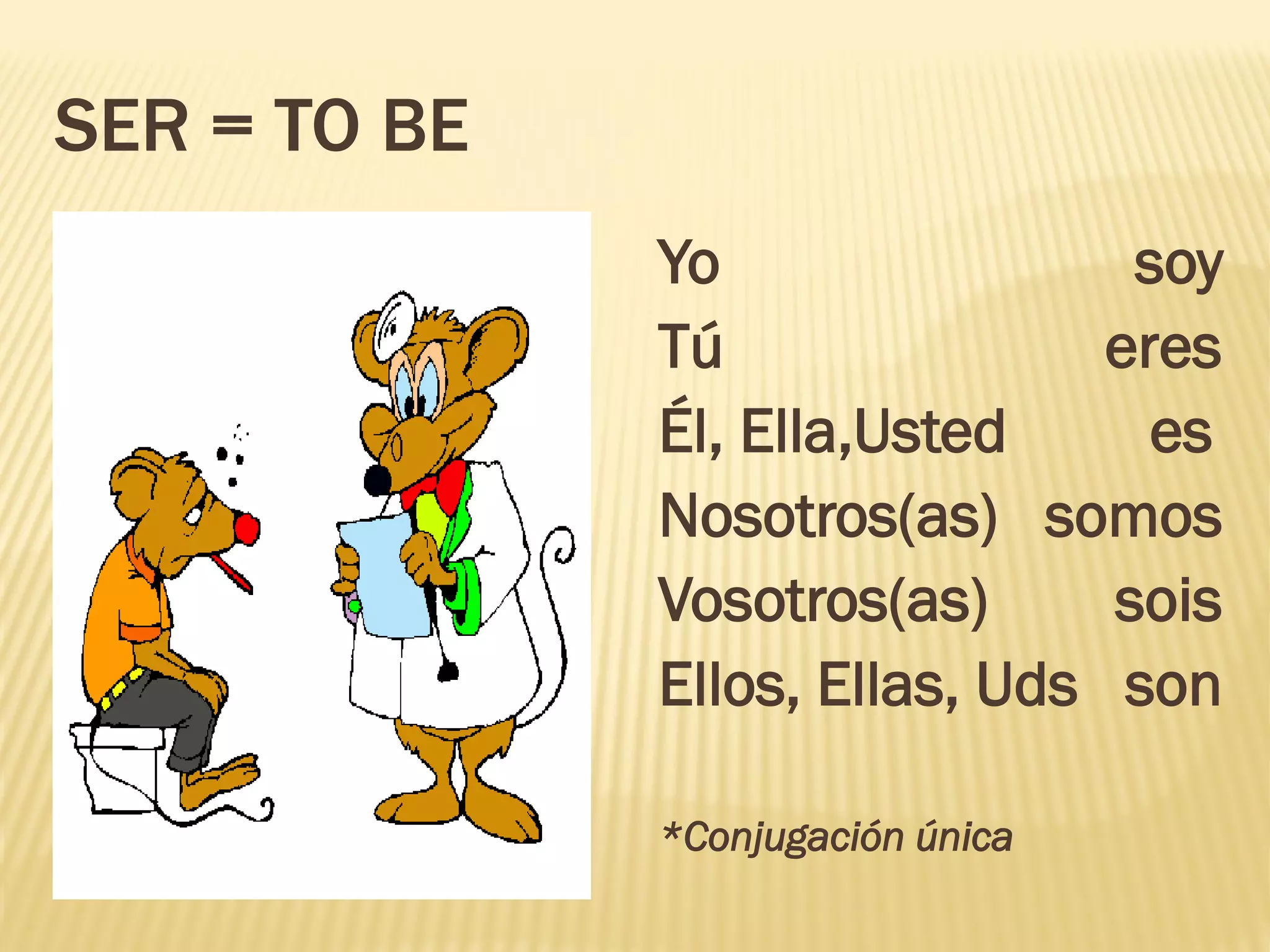 SER = TO BE

Yo soy
Tú eres
Él, Ella,Usted es
Nosotros(as) somos
Vosotros(as) sois
Ellos, Ellas, Uds son

*Conjugación única